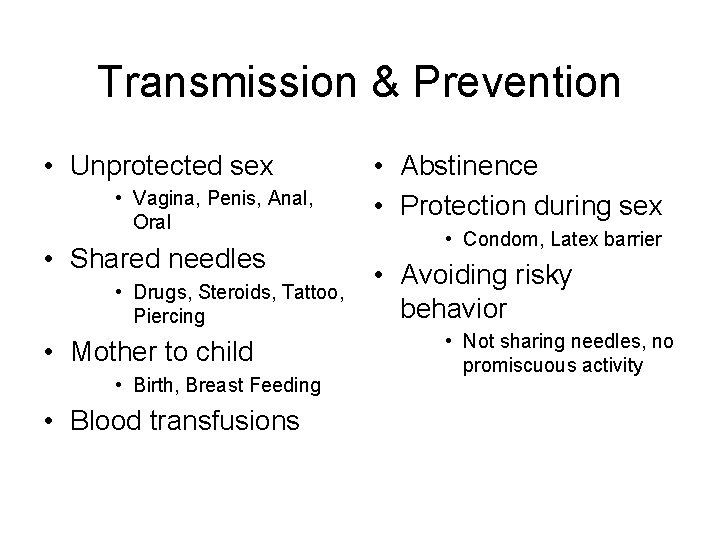 Transmission & Prevention

• Unprotected sex
  • Vagina, Penis, Anal, Oral
• Shared needles
  • Drugs, Steroids, Tattoo, Piercing
• Mother to child
  • Birth, Breast Feeding
• Blood transfusions

• Abstinence
• Protection during sex
  • Condom, Latex barrier
• Avoiding risky behavior
  • Not sharing needles, no promiscuous activity